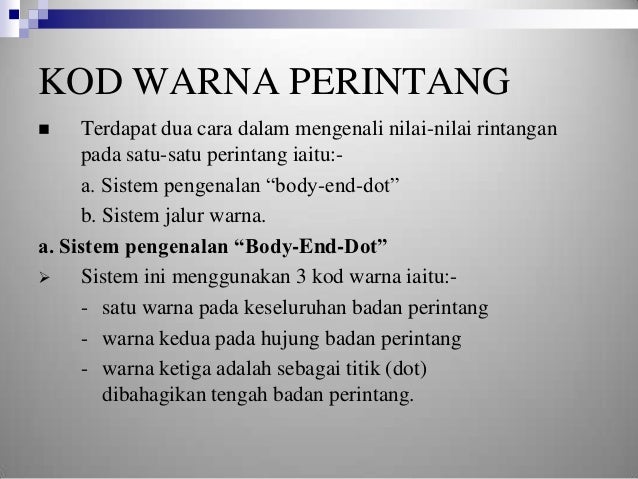 KOD WARNA PERINTANG

■ Terdapat dua cara dalam mengenali nilai-nilai rintangan pada satu-satu perintang iaitu:-

a. Sistem pengenalan “body-end-dot”

b. Sistem jalur warna.

a. Sistem pengenalan “Body-End-Dot”

➢ Sistem ini menggunakan 3 kod warna iaitu:-

- satu warna pada keseluruhan badan perintang

- warna kedua pada hujung badan perintang

- warna ketiga adalah sebagai titik (dot) dibahagikan tengah badan perintang.